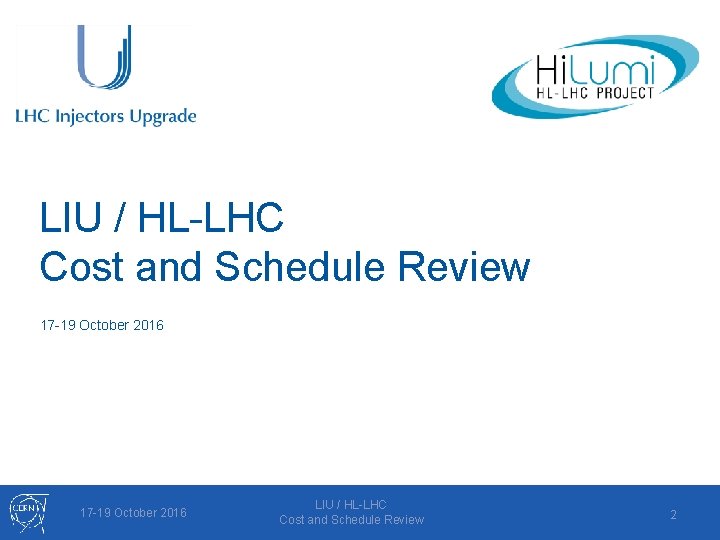 LHC Injectors Upgrade

HiLumi
HL-LHC PROJECT

LIU / HL-LHC
Cost and Schedule Review

17-19 October 2016

CERN

17-19 October 2016

LIU / HL-LHC
Cost and Schedule Review

2